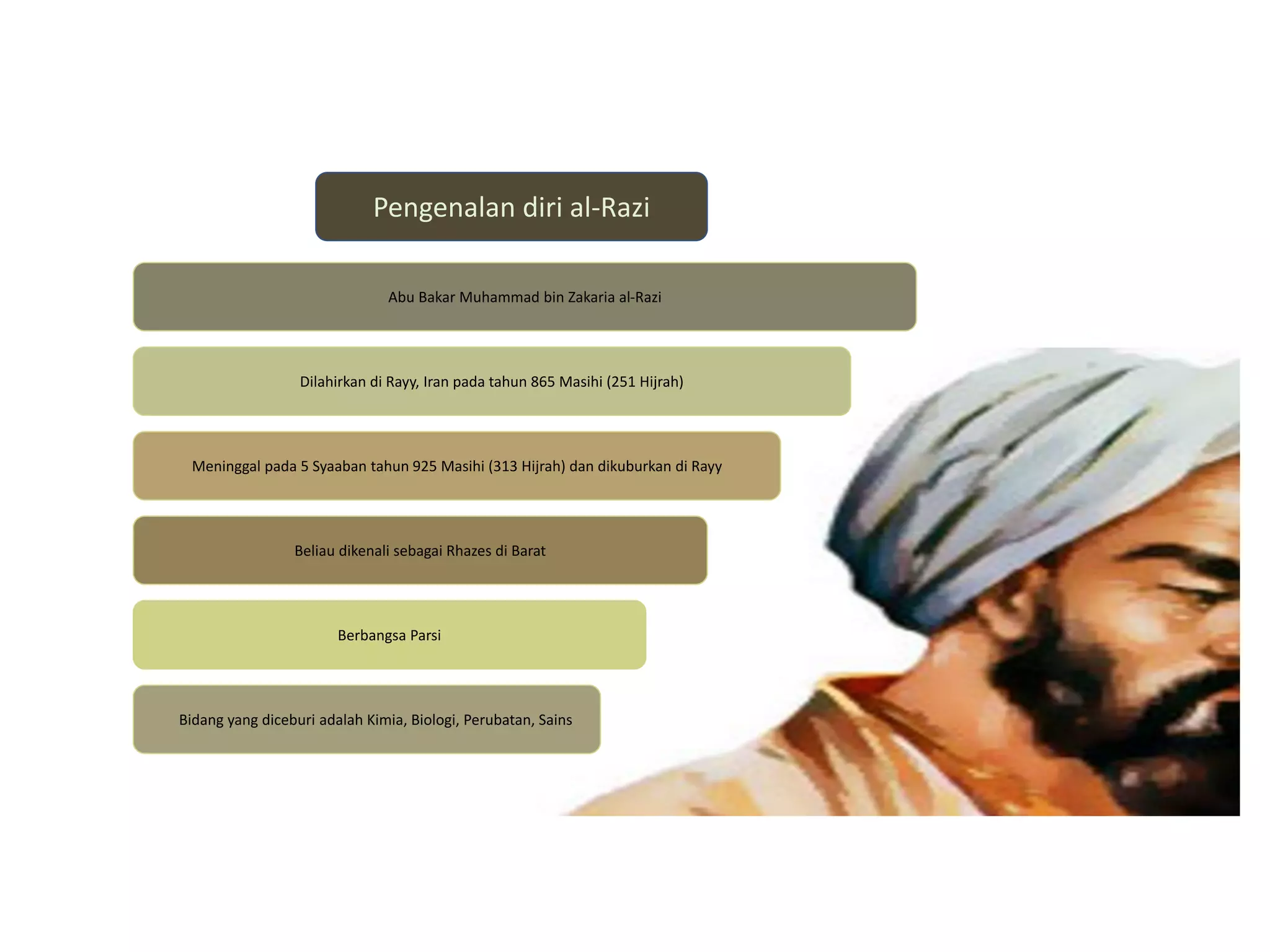 Pengenalan diri al-Razi

Abu Bakar Muhammad bin Zakaria al-Razi

Dilahirkan di Rayy, Iran pada tahun 865 Masihi (251 Hijrah)

Meninggal pada 5 Syaaban tahun 925 Masihi (313 Hijrah) dan dikuburkan di Rayy

Beliau dikenali sebagai Rhazes di Barat

Berbangsa Parsi

Bidang yang diceburi adalah Kimia, Biologi, Perubatan, Sains